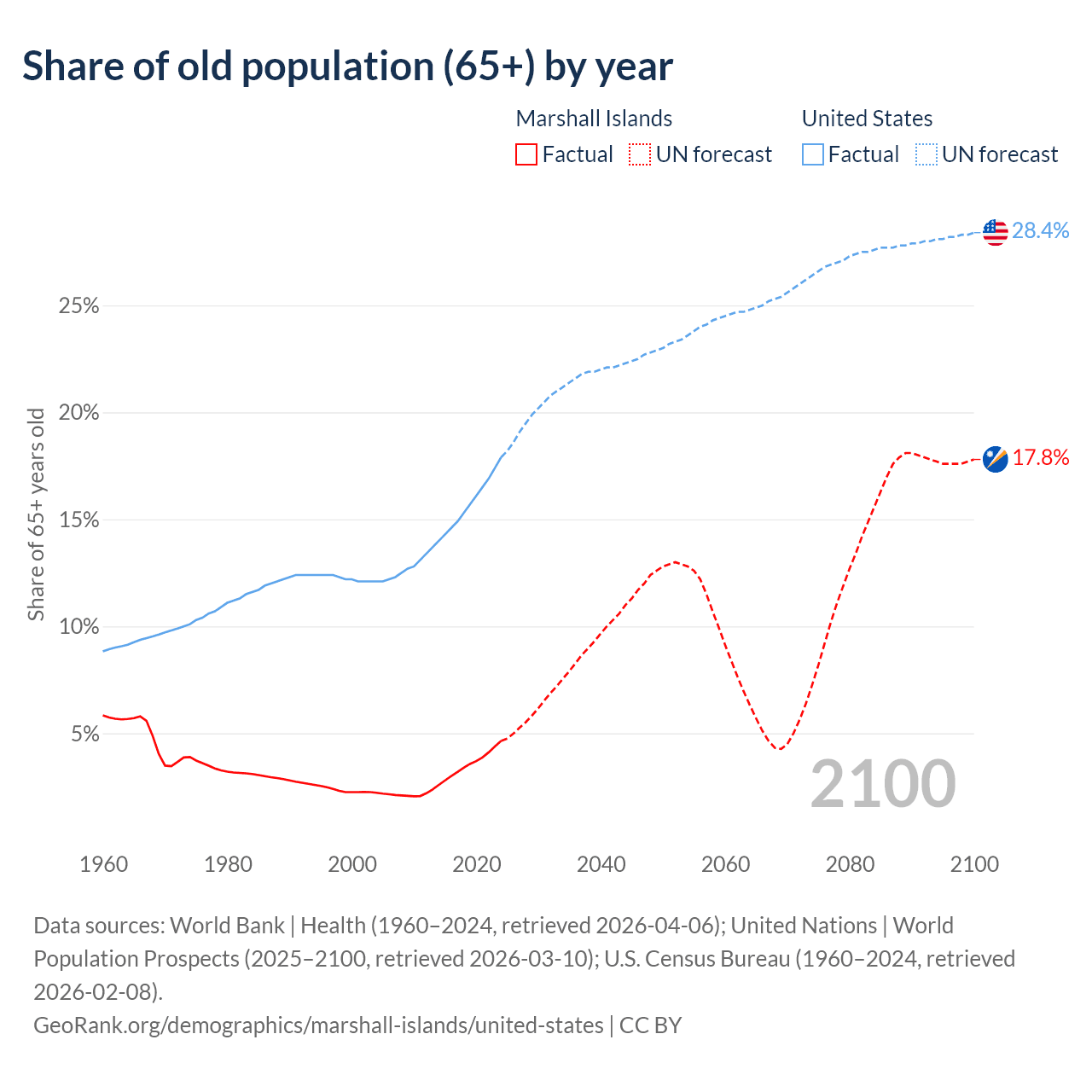 Share of old population (65+) by year

Marshall Islands
Factual UN forecast

United States
Factual UN forecast

28.4%
17.8%

Share of 65+ years old

25%
20%
15%
10%
5%

2100

1960
1980
2000
2020
2040
2060
2080
2100

Data sources: World Bank | Health (1960–2024, retrieved 2026-04-06); United Nations | World Population Prospects (2025–2100, retrieved 2026-03-10); U.S. Census Bureau (1960–2024, retrieved 2026-02-08).
GeoRank.org/demographics/marshall-islands/united-states | CC BY